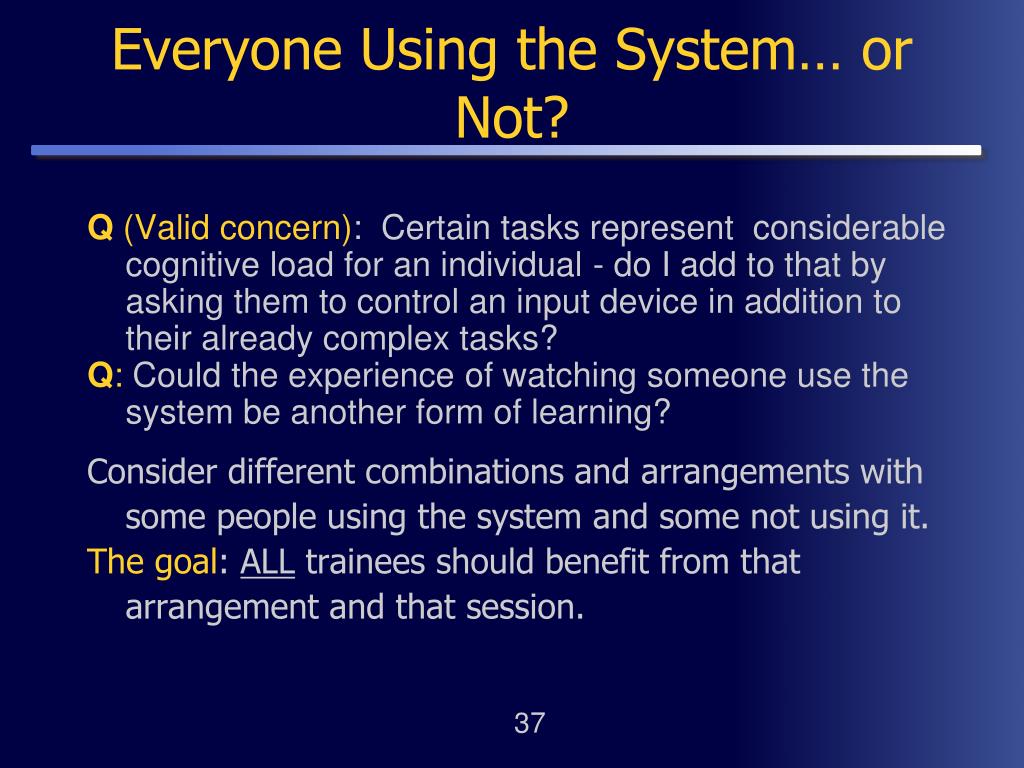 Everyone Using the System… or Not?

Q (Valid concern): Certain tasks represent considerable cognitive load for an individual - do I add to that by asking them to control an input device in addition to their already complex tasks?
Q: Could the experience of watching someone use the system be another form of learning?

Consider different combinations and arrangements with some people using the system and some not using it.
The goal: ALL trainees should benefit from that arrangement and that session.

37